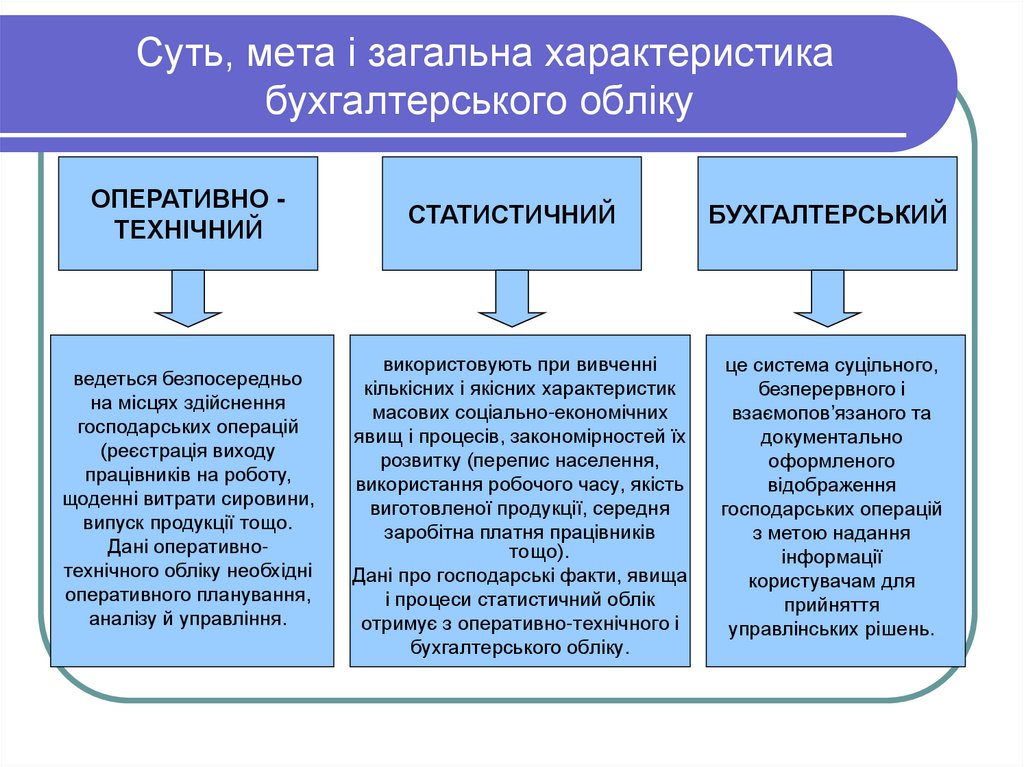 Суть, мета і загальна характеристика бухгалтерського обліку

ОПЕРАТИВНО - ТЕХНІЧНИЙ

СТАТИСТИЧНИЙ

БУХГАЛТЕРСЬКИЙ

ведеться безпосередньо на місцях здійснення господарських операцій (реєстрація виходу працівників на роботу, щоденні витрати сировини, випуск продукції тощо.
Дані оперативно-технічного обліку необхідні оперативного планування, аналізу й управління.

використовують при вивченні кількісних і якісних характеристик масових соціально-економічних явищ і процесів, закономірностей їх розвитку (перепис населення, використання робочого часу, якість виготовленої продукції, середня заробітна платня працівників тощо).
Дані про господарські факти, явища і процеси статистичний облік отримує з оперативно-технічного і бухгалтерського обліку.

це система суцільного, безперервного і взаємопов'язаного та документально оформленого відображення господарських операцій з метою надання інформації користувачам для прийняття управлінських рішень.